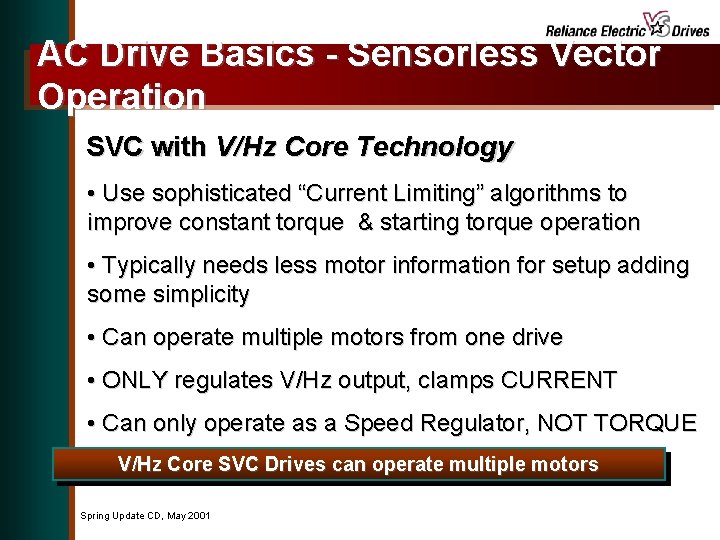 Reliance Electric VS Drives

AC Drive Basics - Sensorless Vector Operation

SVC with V/Hz Core Technology

• Use sophisticated “Current Limiting” algorithms to improve constant torque & starting torque operation

• Typically needs less motor information for setup adding some simplicity

• Can operate multiple motors from one drive

• ONLY regulates V/Hz output, clamps CURRENT

• Can only operate as a Speed Regulator, NOT TORQUE

V/Hz Core SVC Drives can operate multiple motors

Spring Update CD, May 2001